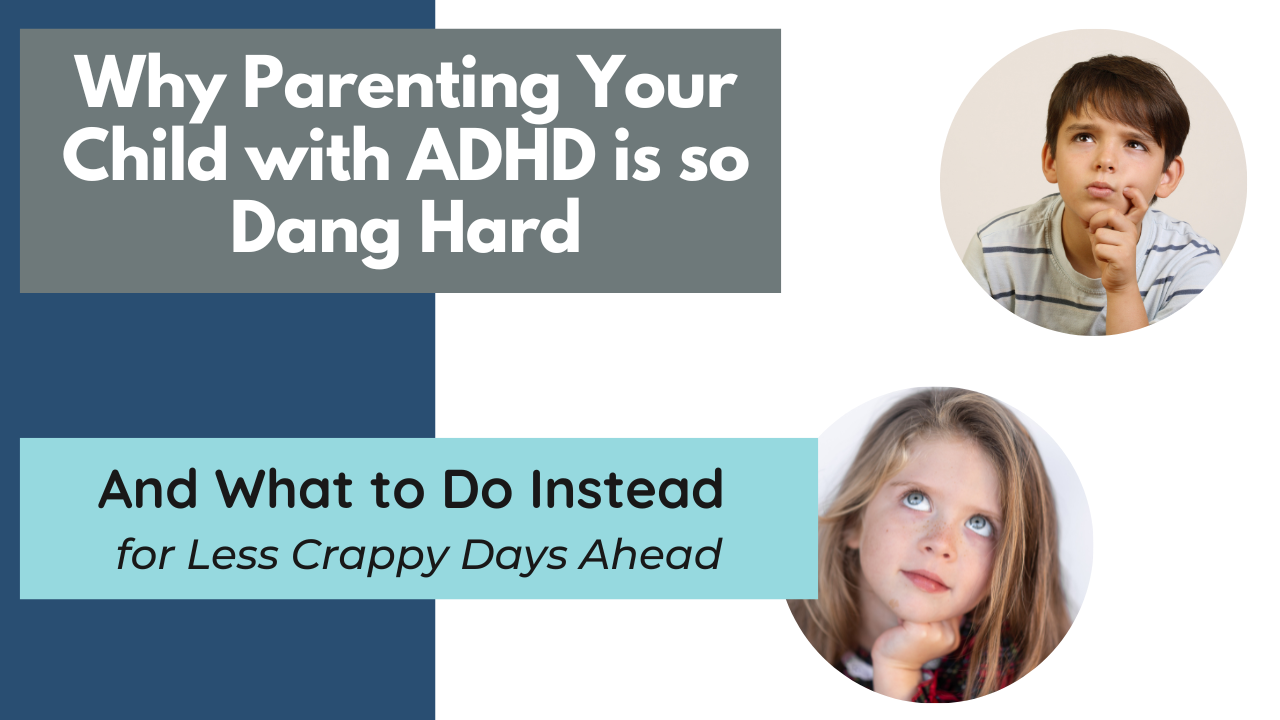 Why Parenting Your Child with ADHD is so Dang Hard

And What to Do Instead
for Less Crappy Days Ahead